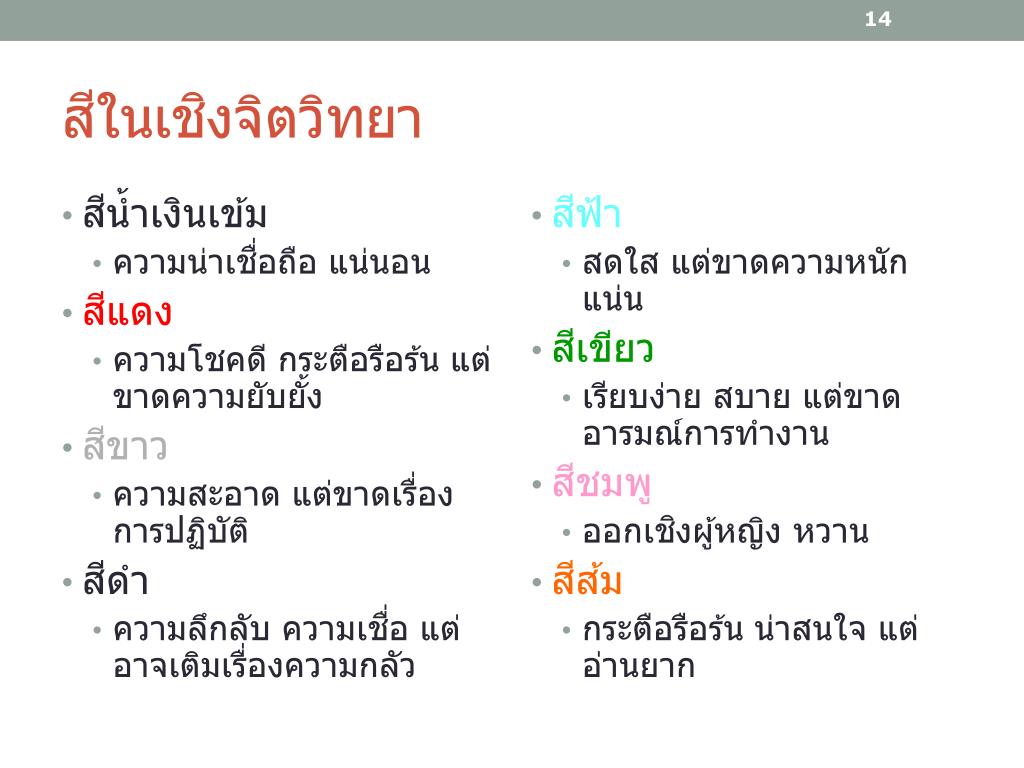 14

สีในเชิงจิตวิทยา

• สีน้ำเงินเข้ม
  • ความน่าเชื่อถือ แน่นอน
• สีแดง
  • ความโชคดี กระตือรือร้น แต่ขาดความยับยั้ง
• สีขาว
  • ความสะอาด แต่ขาดเรื่องการปฏิบัติ
• สีดำ
  • ความลึกลับ ความเชื่อ แต่อาจเติมเรื่องความกลัว

• สีฟ้า
  • สดใส แต่ขาดความหนักแน่น
• สีเขียว
  • เรียบง่าย สบาย แต่ขาดอารมณ์การทำงาน
• สีชมพู
  • ออกเชิงผู้หญิง หวาน
• สีส้ม
  • กระตือรือร้น น่าสนใจ แต่อ่านยาก